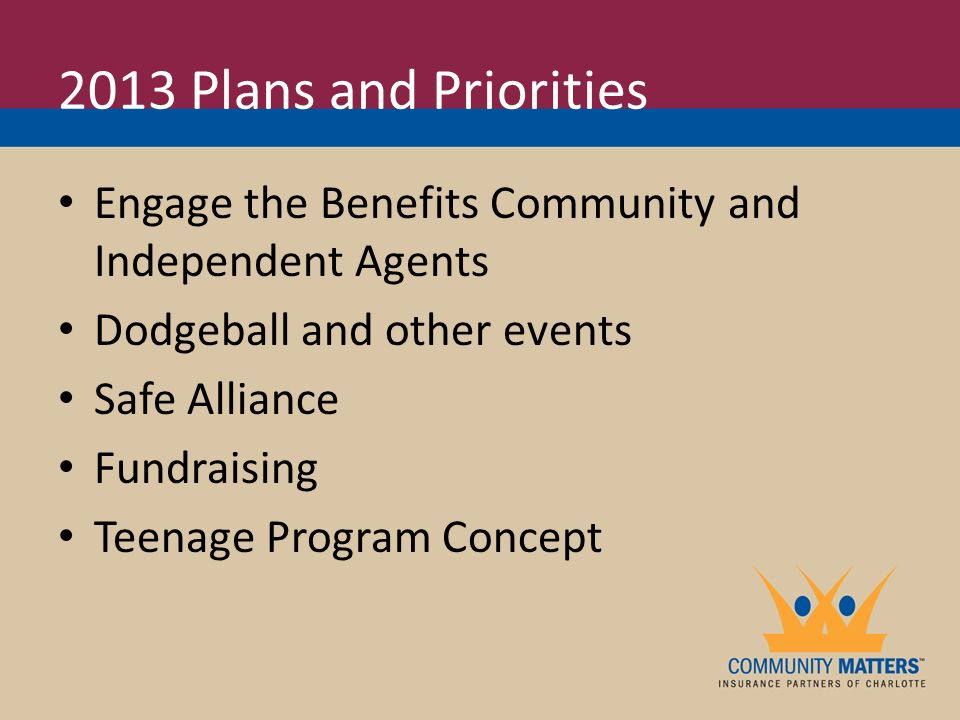 2013 Plans and Priorities

• Engage the Benefits Community and Independent Agents
• Dodgeball and other events
• Safe Alliance
• Fundraising
• Teenage Program Concept

COMMUNITY MATTERS™
INSURANCE PARTNERS OF CHARLOTTE